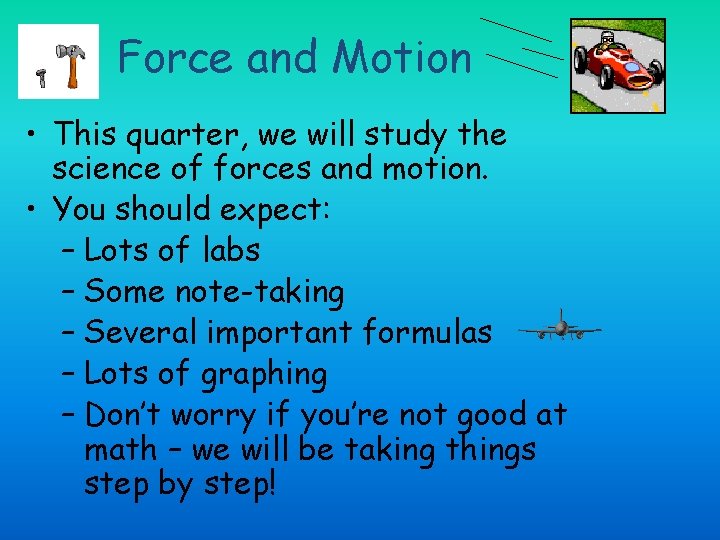 Force and Motion

• This quarter, we will study the science of forces and motion.
• You should expect:
– Lots of labs
– Some note-taking
– Several important formulas
– Lots of graphing
– Don't worry if you're not good at math – we will be taking things step by step!